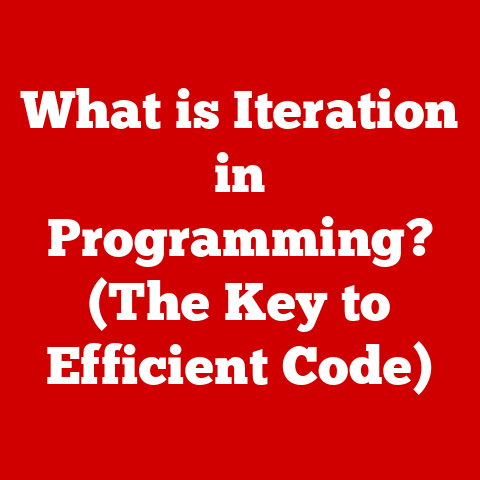 What is Iteration in Programming? (The Key to Efficient Code)